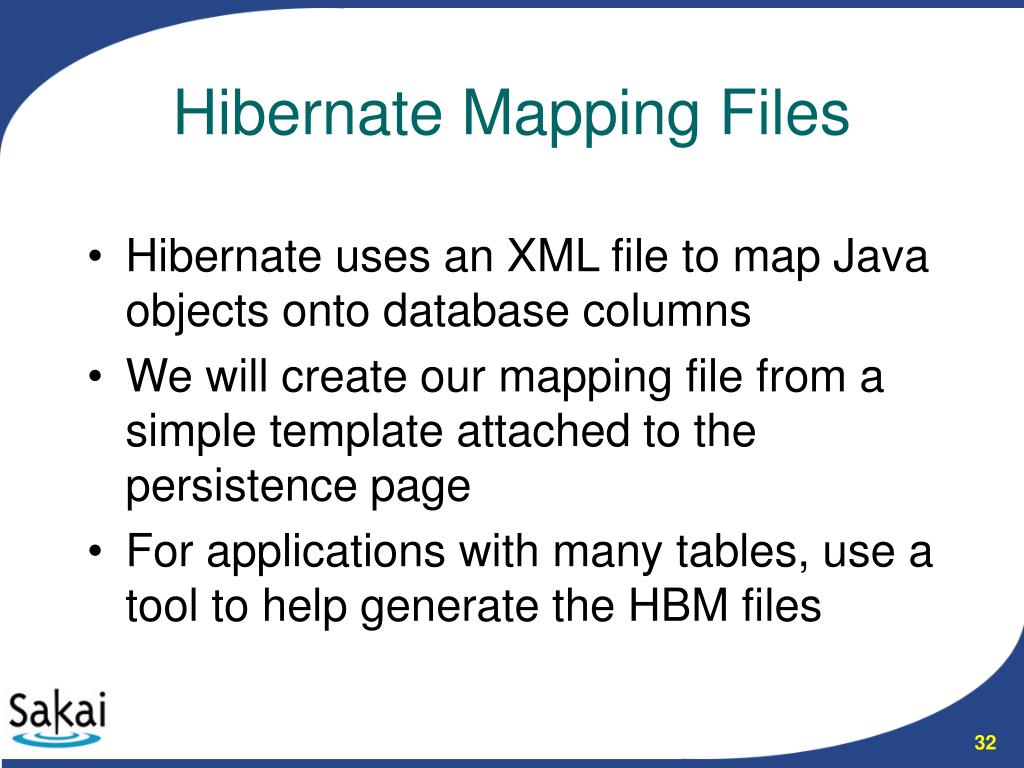 Hibernate Mapping Files

• Hibernate uses an XML file to map Java objects onto database columns
• We will create our mapping file from a simple template attached to the persistence page
• For applications with many tables, use a tool to help generate the HBM files

Sakai

32